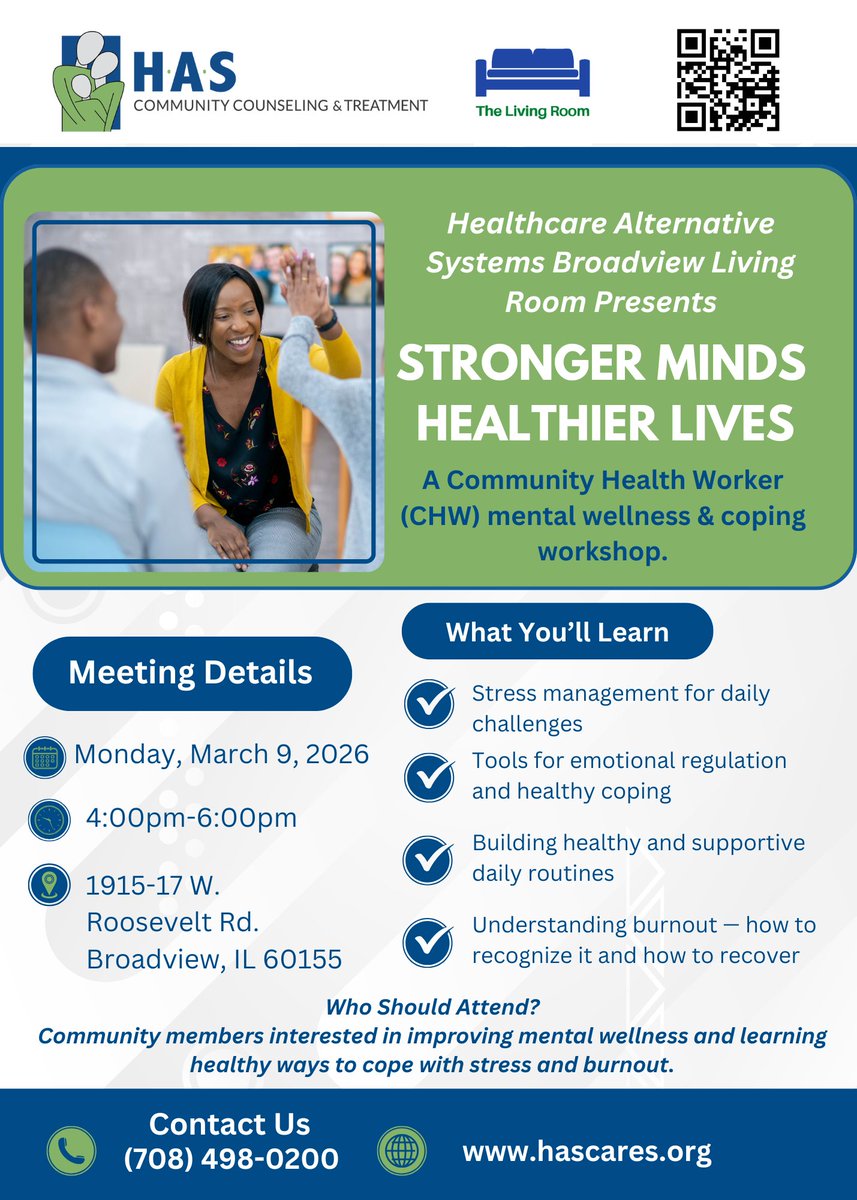 H·A·S
COMMUNITY COUNSELING & TREATMENT

The Living Room

Healthcare Alternative Systems Broadview Living Room Presents

STRONGER MINDS HEALTHIER LIVES

A Community Health Worker (CHW) mental wellness & coping workshop.

Meeting Details

Monday, March 9, 2026

4:00pm-6:00pm

1915-17 W. Roosevelt Rd. Broadview, IL 60155

What You'll Learn

Stress management for daily challenges

Tools for emotional regulation and healthy coping

Building healthy and supportive daily routines

Understanding burnout — how to recognize it and how to recover

Who Should Attend?
Community members interested in improving mental wellness and learning healthy ways to cope with stress and burnout.

Contact Us
(708) 498-0200

www.hascares.org